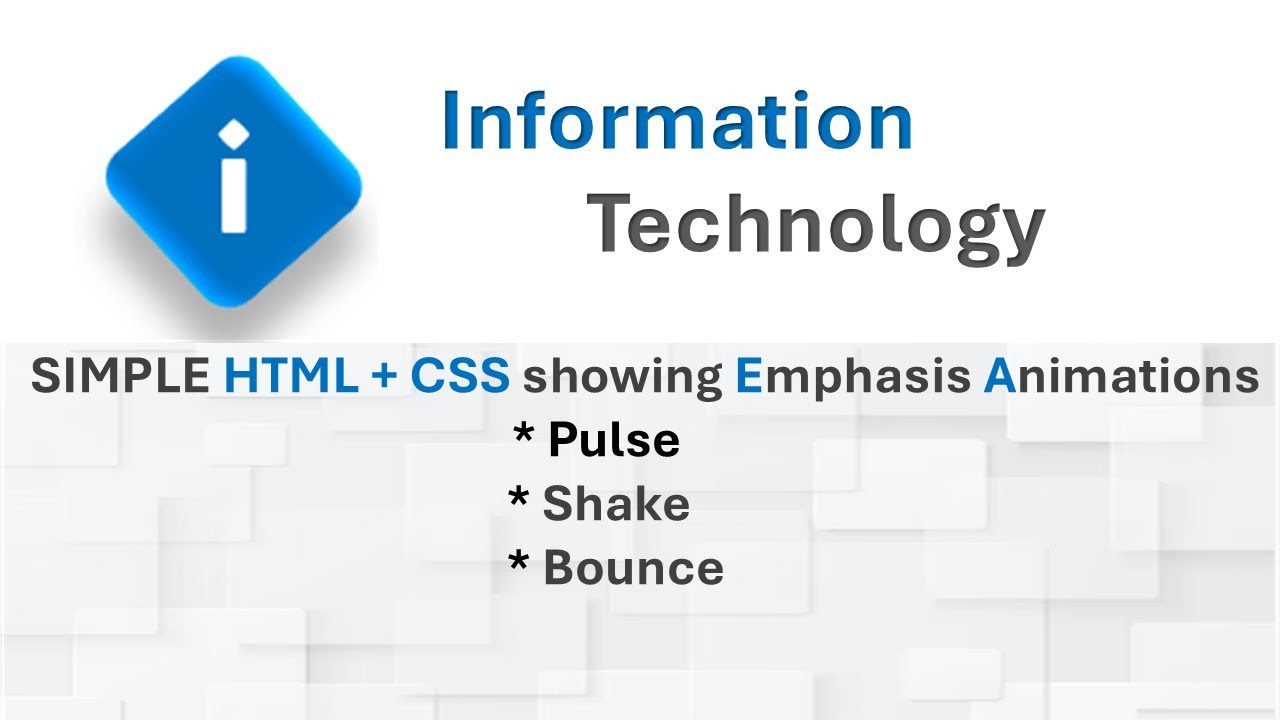 i

Information Technology

SIMPLE HTML + CSS showing Emphasis Animations
* Pulse
* Shake
* Bounce